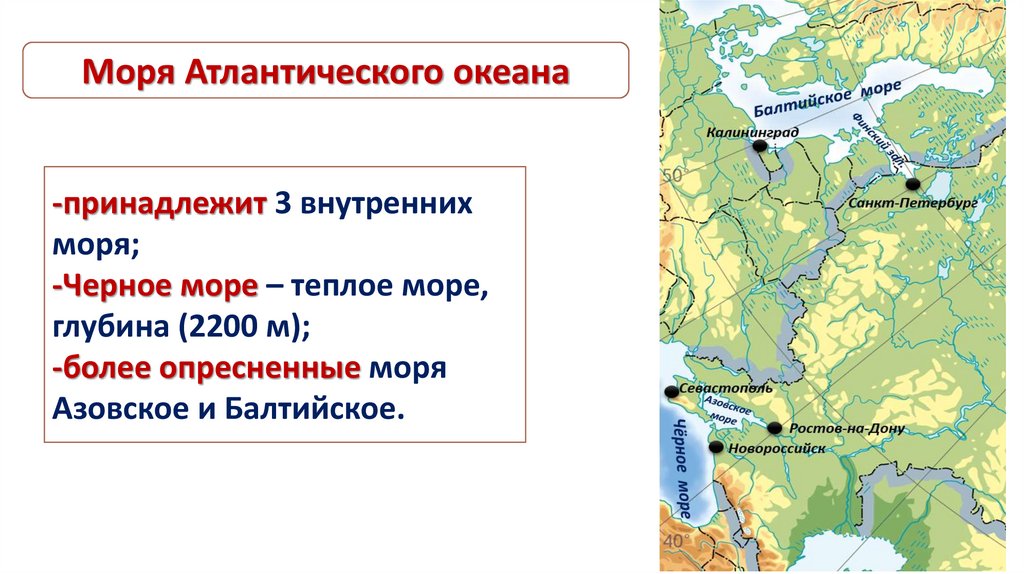 Моря Атлантического океана

-принадлежит 3 внутренних моря;
-Черное море – теплое море, глубина (2200 м);
-более опресненные моря Азовское и Балтийское.

Балтийское море
Калининград
Финский зал.
50°
Санкт-Петербург
Севастополь
Азовское море
Ростов-на-Дону
Новороссийск
Чёрное море
40°